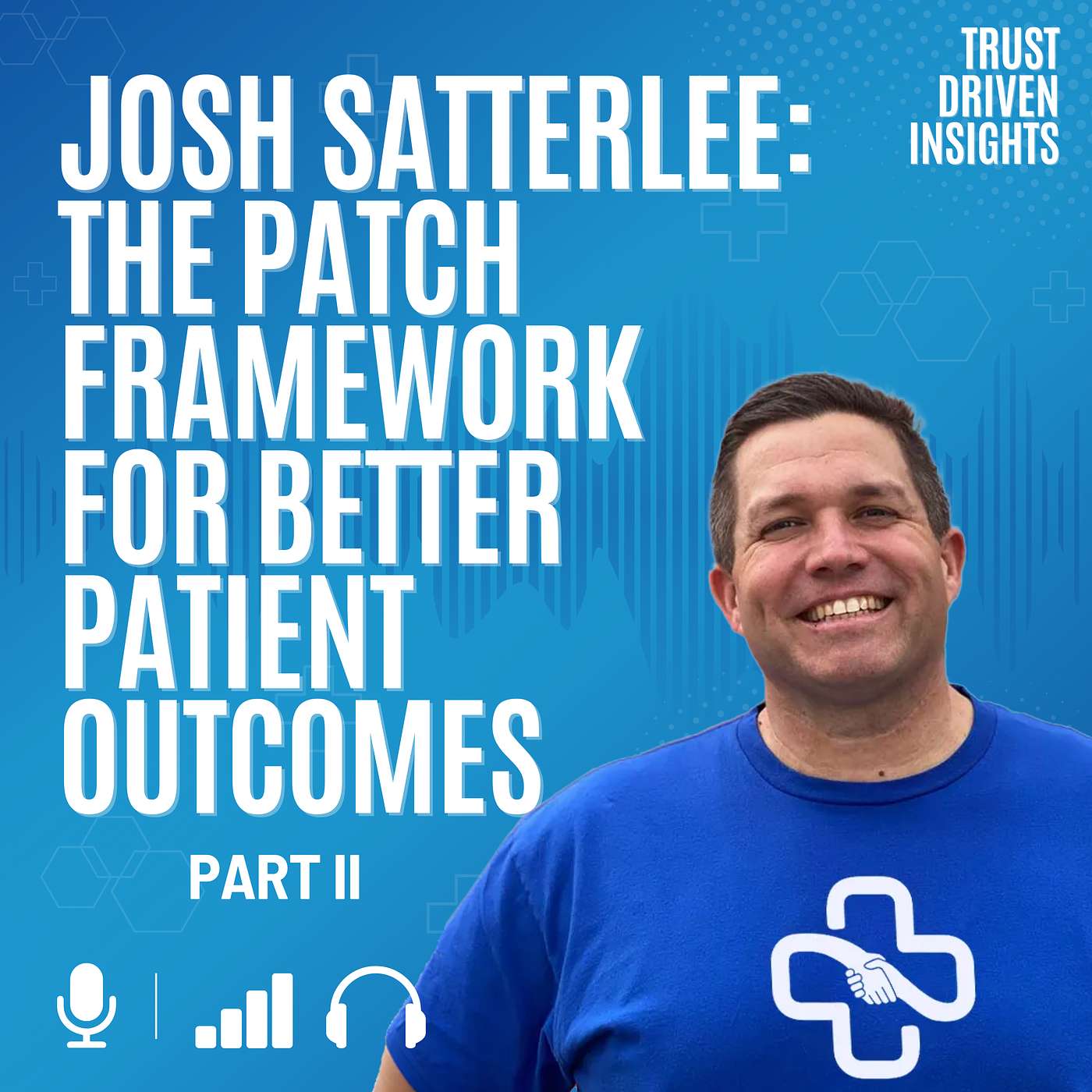 TRUST
DRIVEN
INSIGHTS

JOSH SATTERLEE: THE PATCH FRAMEWORK FOR BETTER PATIENT OUTCOMES

PART II